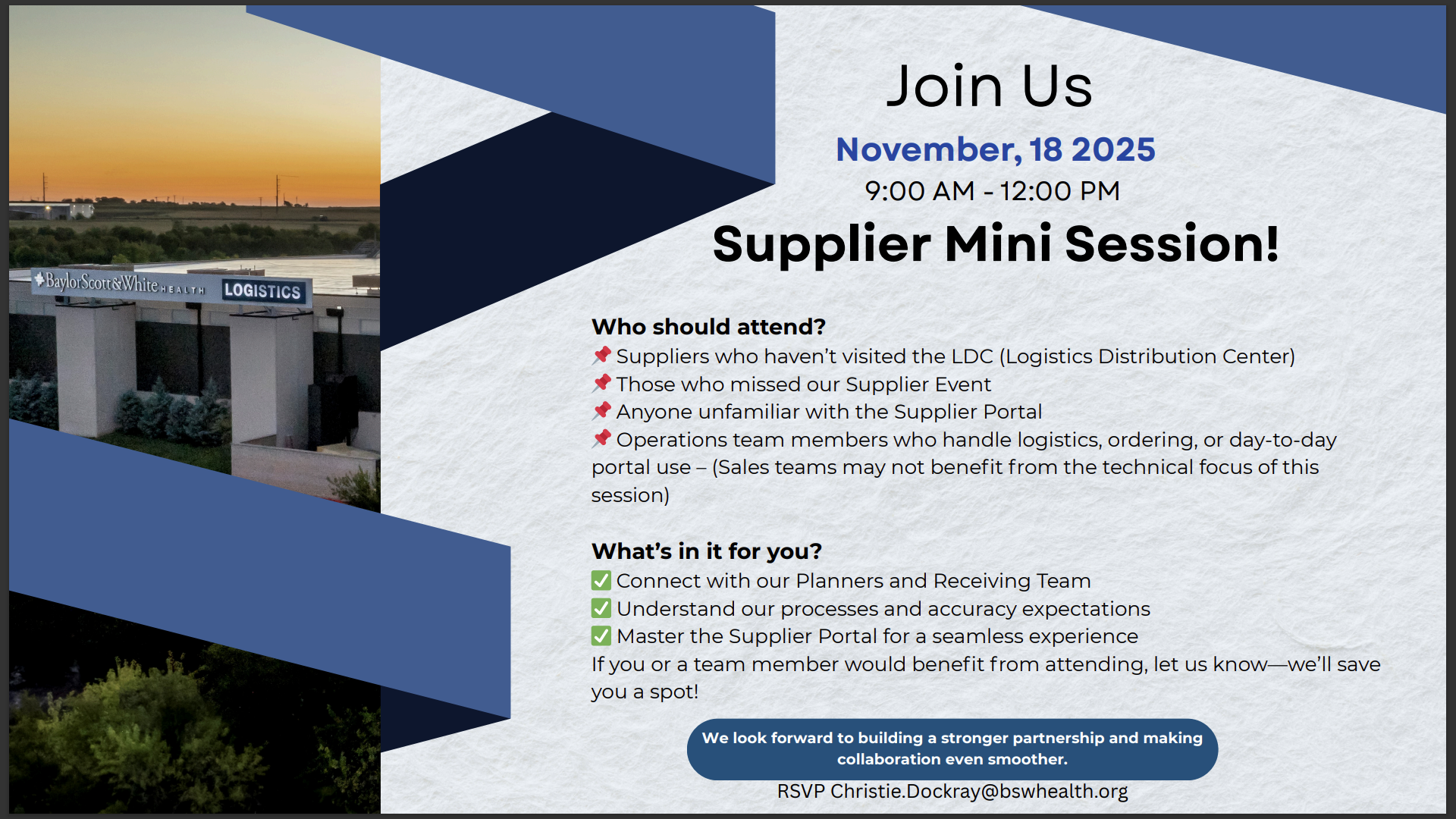 BaylorScott&White HEALTH LOGISTICS

Join Us

November, 18 2025

9:00 AM - 12:00 PM

Supplier Mini Session!

Who should attend?
📌 Suppliers who haven't visited the LDC (Logistics Distribution Center)
📌 Those who missed our Supplier Event
📌 Anyone unfamiliar with the Supplier Portal
📌 Operations team members who handle logistics, ordering, or day-to-day portal use – (Sales teams may not benefit from the technical focus of this session)

What's in it for you?
✅ Connect with our Planners and Receiving Team
✅ Understand our processes and accuracy expectations
✅ Master the Supplier Portal for a seamless experience
If you or a team member would benefit from attending, let us know—we'll save you a spot!

We look forward to building a stronger partnership and making collaboration even smoother.

RSVP Christie.Dockray@bswhealth.org